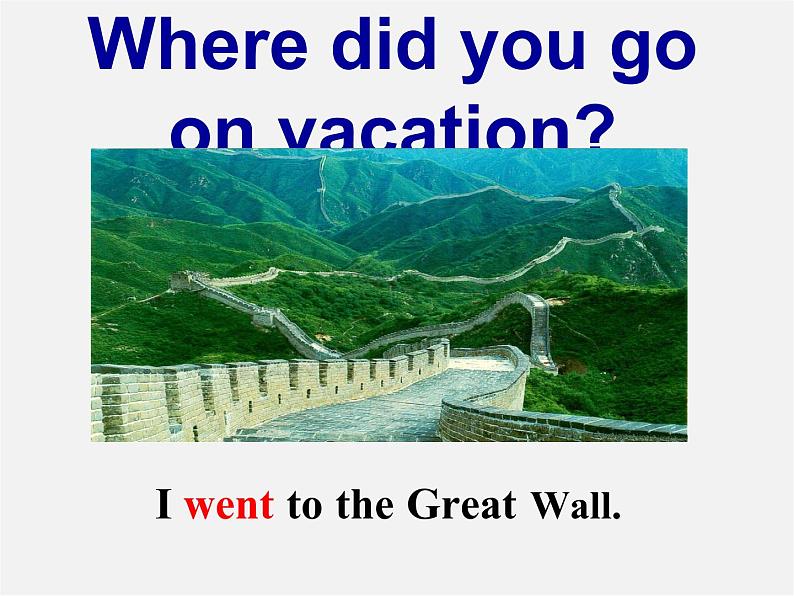 Where did you go on vacation?

I went to the Great Wall.